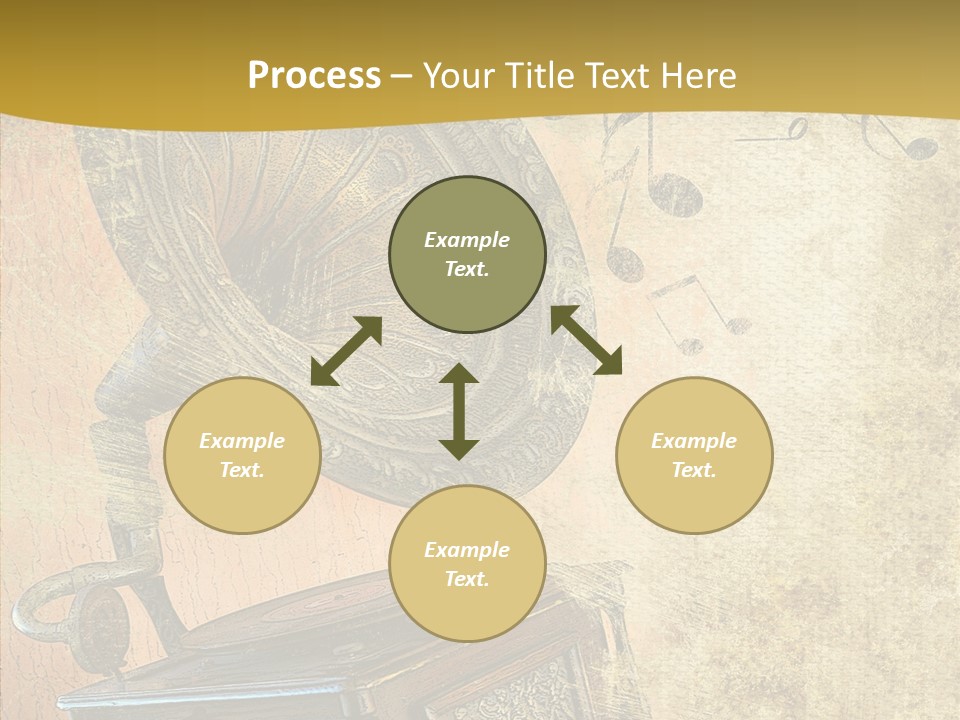 Process – Your Title Text Here

Example Text.

Example Text.

Example Text.

Example Text.